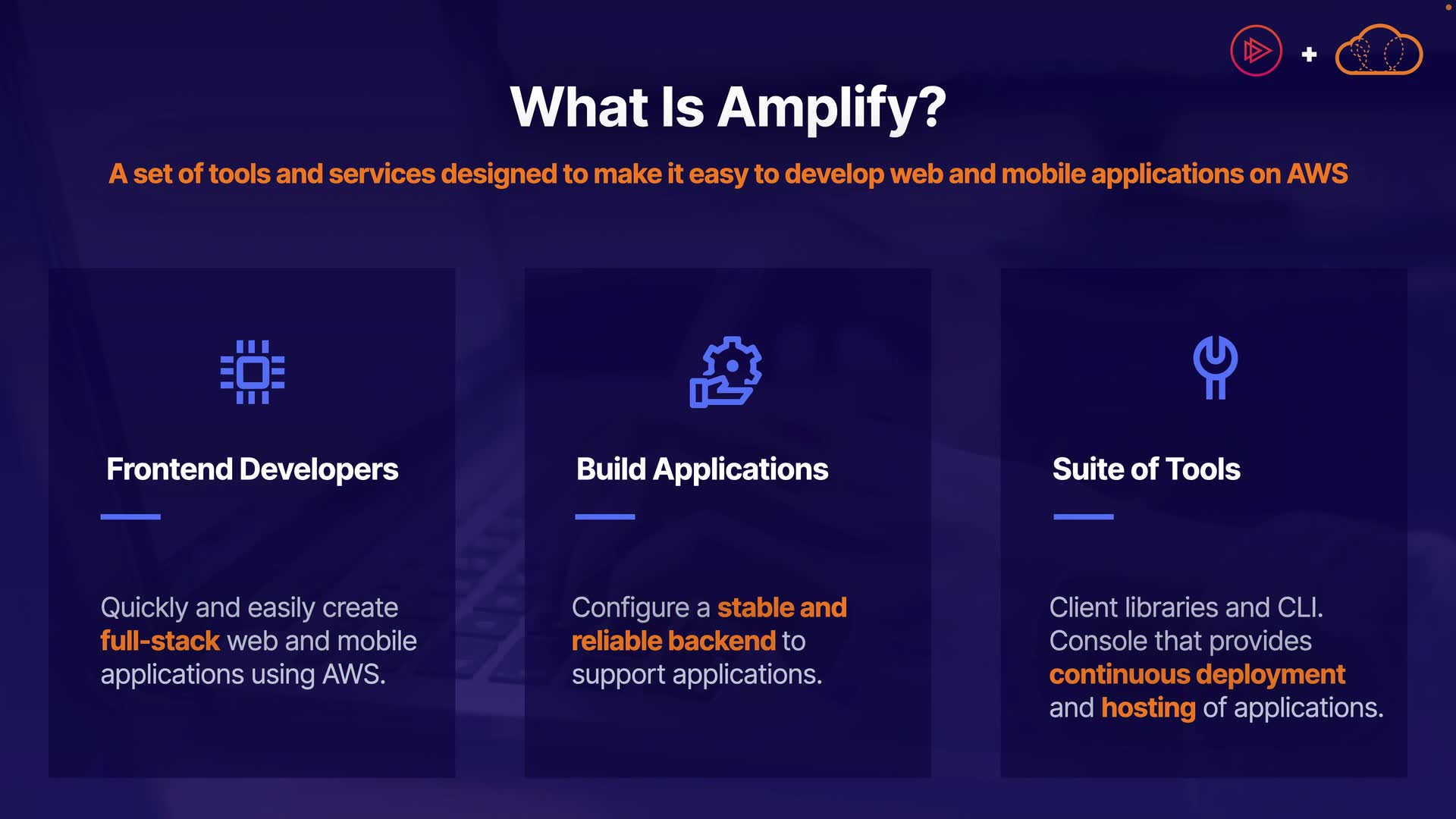 What Is Amplify?

A set of tools and services designed to make it easy to develop web and mobile applications on AWS

Frontend Developers

Quickly and easily create full-stack web and mobile applications using AWS.

Build Applications

Configure a stable and reliable backend to support applications.

Suite of Tools

Client libraries and CLI. Console that provides continuous deployment and hosting of applications.